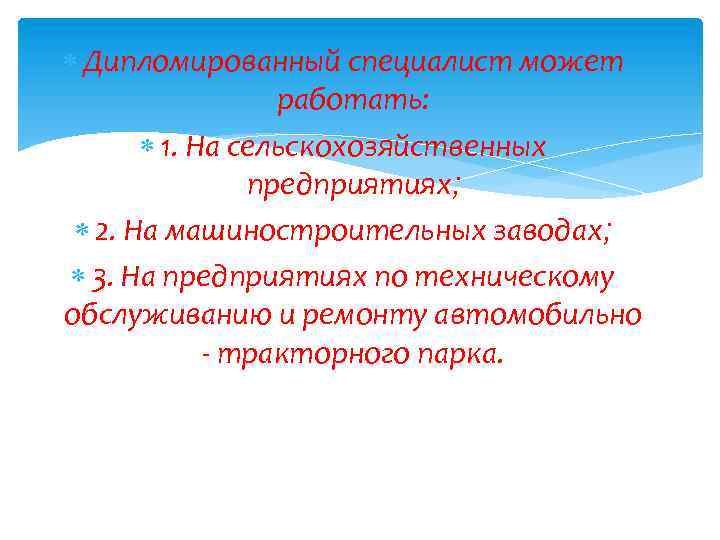 Дипломированный специалист может работать:

1. На сельскохозяйственных предприятиях;

2. На машиностроительных заводах;

3. На предприятиях по техническому обслуживанию и ремонту автомобильно - тракторного парка.